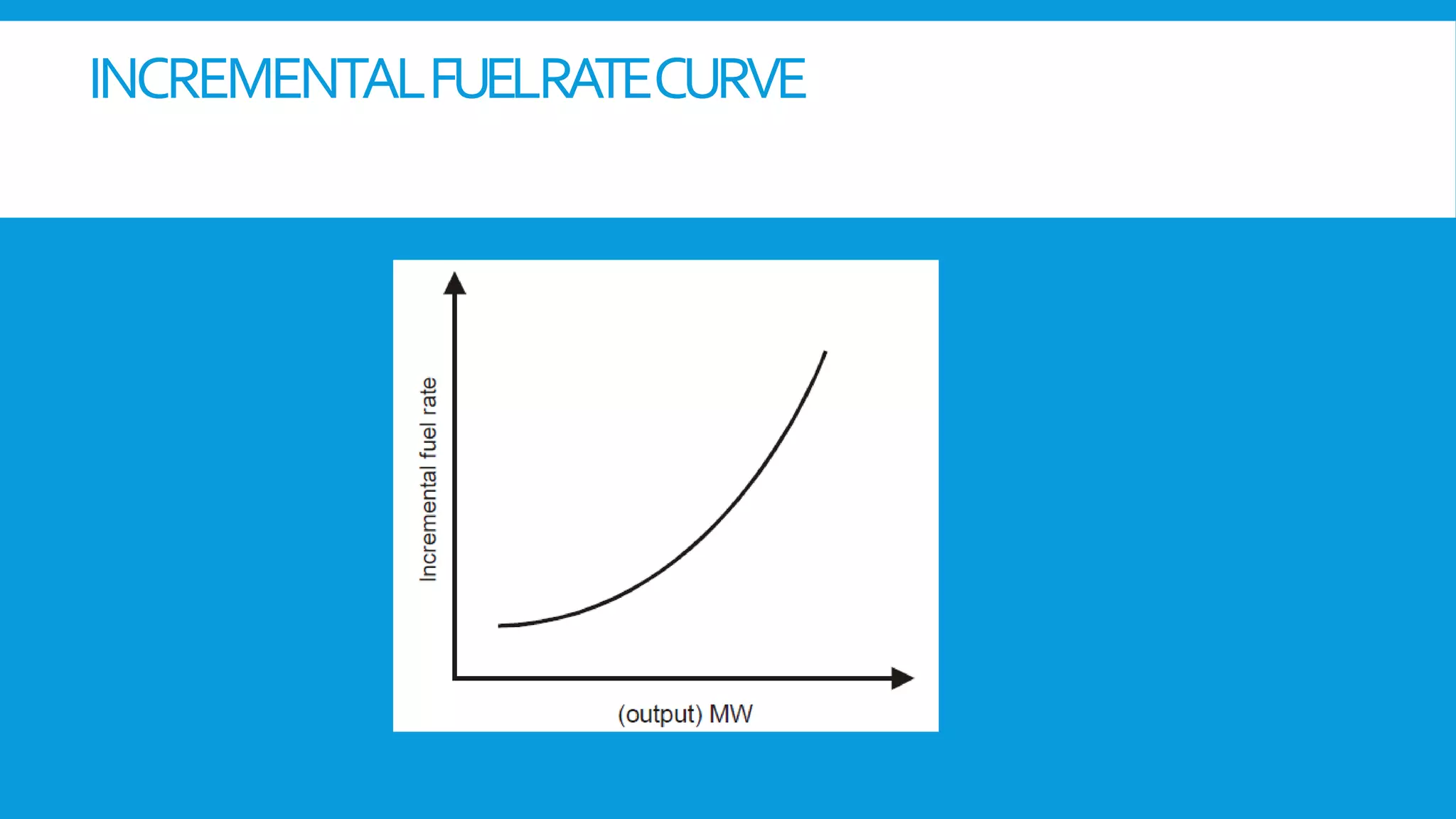 INCREMENTAL FUEL RATE CURVE

Incremental fuel rate

(output) MW